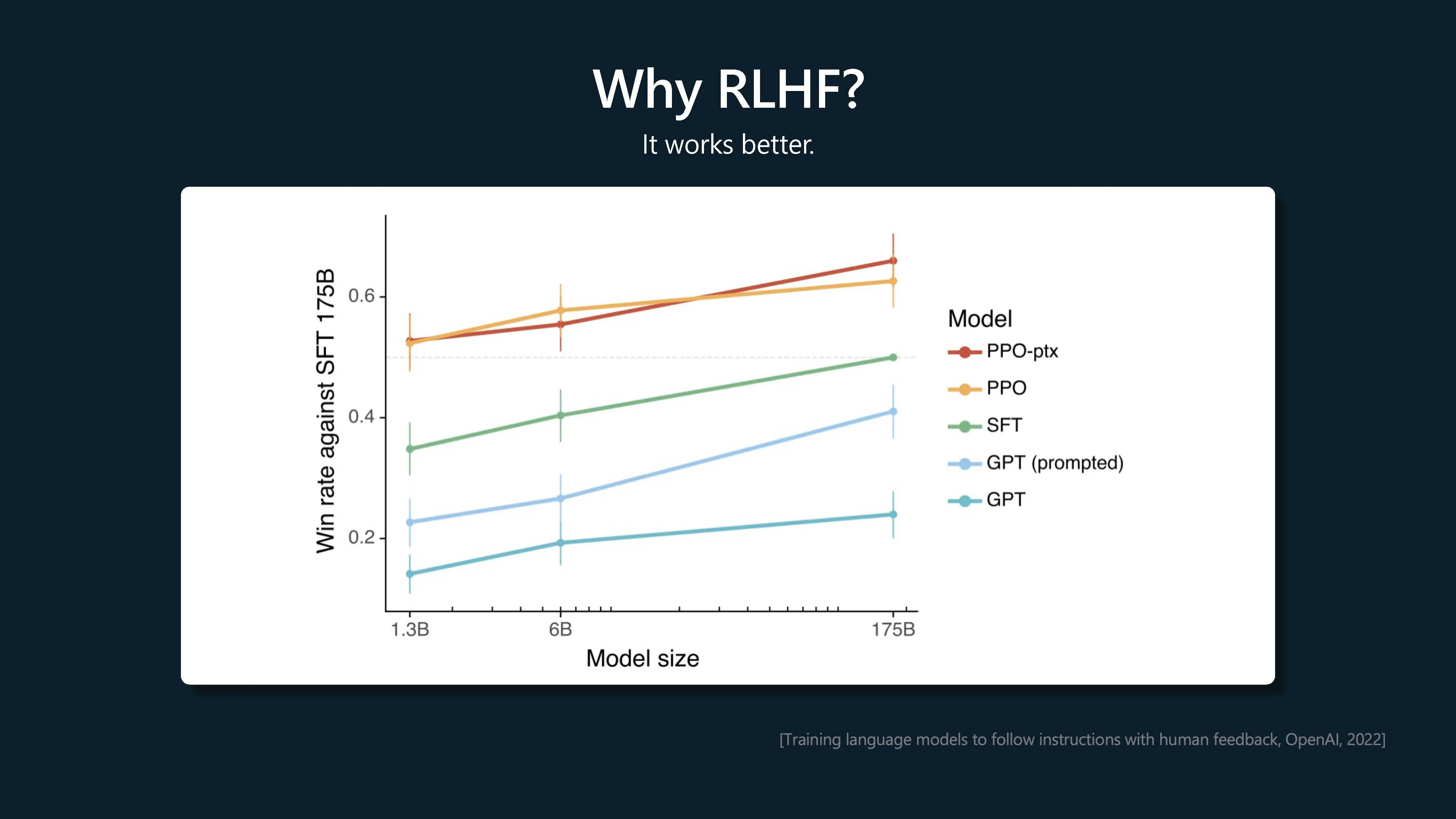 Why RLHF?

It works better.

Win rate against SFT 175B

0.6
0.4
0.2

1.3B
6B
175B

Model size

Model
PPO-ptx
PPO
SFT
GPT (prompted)
GPT

[Training language models to follow instructions with human feedback, OpenAI, 2022]